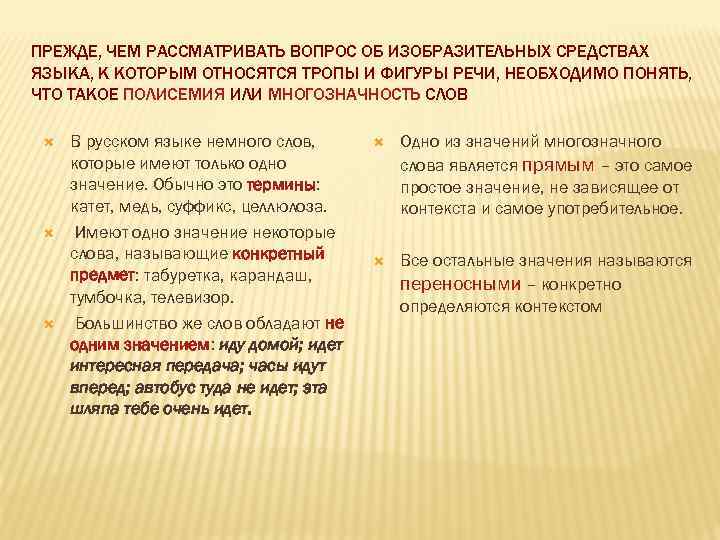 ПРЕЖДЕ, ЧЕМ РАССМАТРИВАТЬ ВОПРОС ОБ ИЗОБРАЗИТЕЛЬНЫХ СРЕДСТВАХ ЯЗЫКА, К КОТОРЫМ ОТНОСЯТСЯ ТРОПЫ И ФИГУРЫ РЕЧИ, НЕОБХОДИМО ПОНЯТЬ, ЧТО ТАКОЕ ПОЛИСЕМИЯ ИЛИ МНОГОЗНАЧНОСТЬ СЛОВ

В русском языке немного слов, которые имеют только одно значение. Обычно это термины: катет, медь, суффикс, целлюлоза.

Имеют одно значение некоторые слова, называющие конкретный предмет: табуретка, карандаш, тумбочка, телевизор.

Большинство же слов обладают не одним значением: иду домой; идет интересная передача; часы идут вперед; автобус туда не идет; эта шляпа тебе очень идет.

Одно из значений многозначного слова является прямым – это самое простое значение, не зависящее от контекста и самое употребительное.

Все остальные значения называются переносными – конкретно определяются контекстом